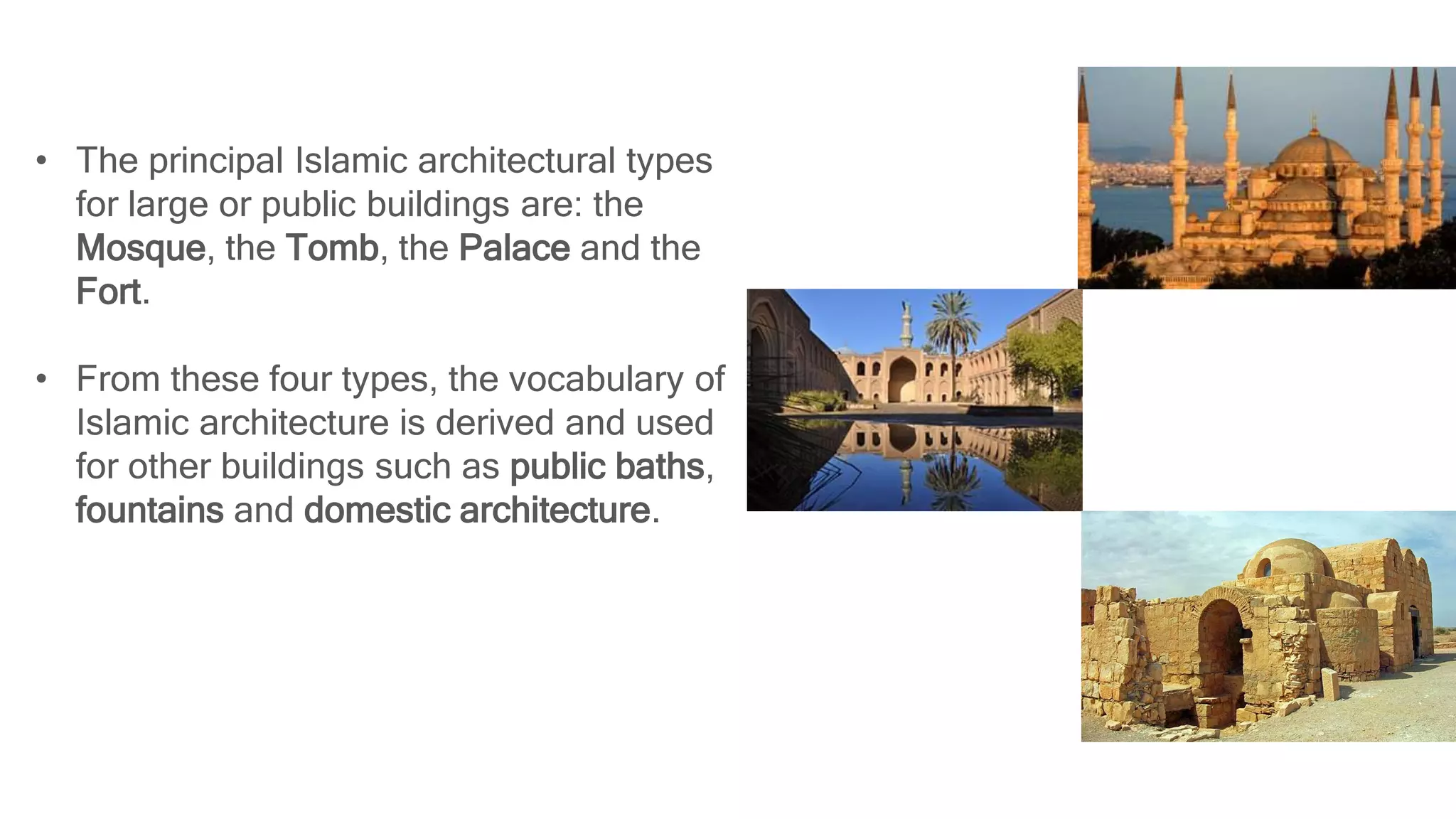 • The principal Islamic architectural types for large or public buildings are: the Mosque, the Tomb, the Palace and the Fort.

• From these four types, the vocabulary of Islamic architecture is derived and used for other buildings such as public baths, fountains and domestic architecture.